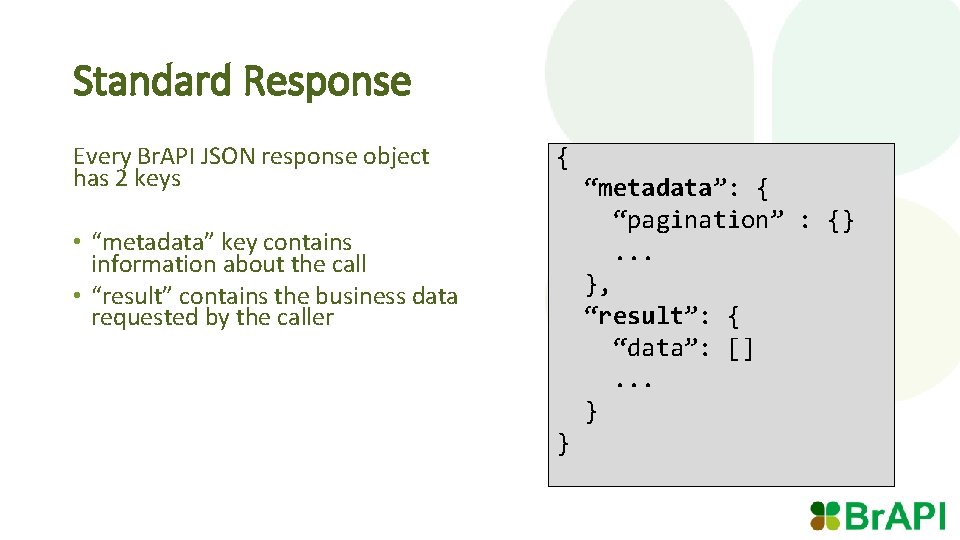 Standard Response

Every BrAPI JSON response object has 2 keys

• “metadata” key contains information about the call
• “result” contains the business data requested by the caller

{
  “metadata”: {
    “pagination” : {}
    ...
  },
  “result”: {
    “data”: []
    ...
  }
}

BrAPI